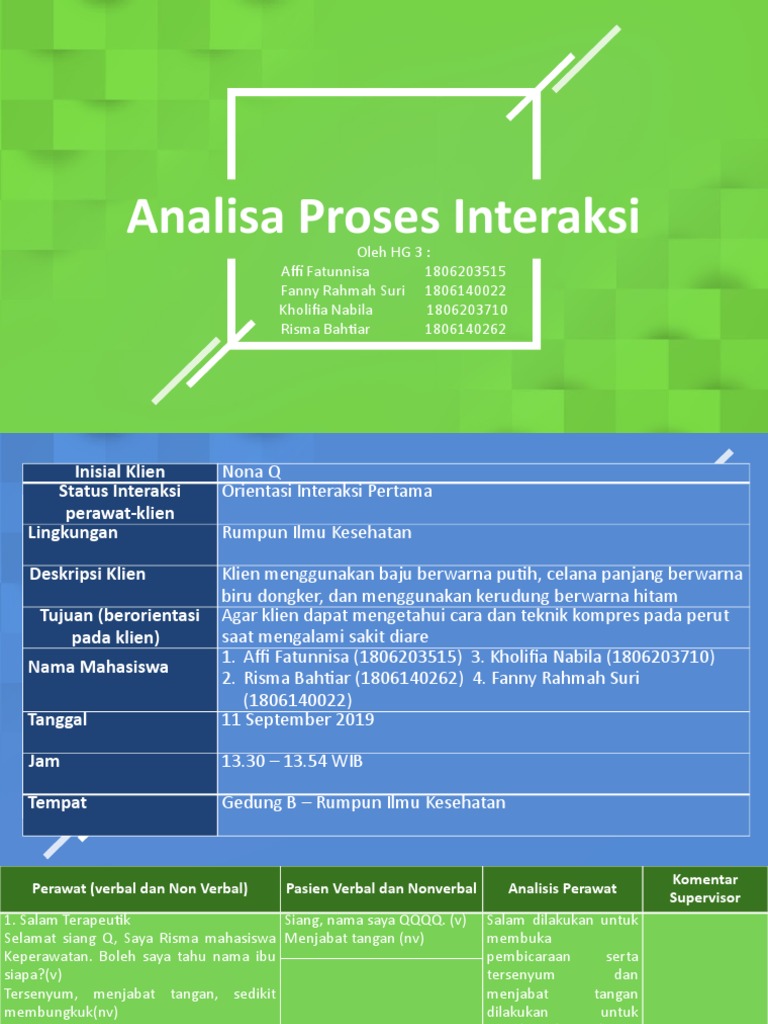 Analisa Proses Interaksi

Oleh HG 3 :
Affi Fatunnisa 1806203515
Fanny Rahmah Suri 1806140022
Kholifia Nabila 1806203710
Risma Bahtiar 1806140262

| Inisial Klien | Nona Q |
|---|---|
| Status Interaksi perawat-klien | Orientasi Interaksi Pertama |
| Lingkungan | Rumpun Ilmu Kesehatan |
| Deskripsi Klien | Klien menggunakan baju berwarna putih, celana panjang berwarna biru dongker, dan menggunakan kerudung berwarna hitam |
| Tujuan (berorientasi pada klien) | Agar klien dapat mengetahui cara dan teknik kompres pada perut saat mengalami sakit diare |
| Nama Mahasiswa | 1. Affi Fatunnisa (1806203515) 3. Kholifia Nabila (1806203710) 2. Risma Bahtiar (1806140262) 4. Fanny Rahmah Suri (1806140022) |
| Tanggal | 11 September 2019 |
| Jam | 13.30 – 13.54 WIB |
| Tempat | Gedung B – Rumpun Ilmu Kesehatan |

| Perawat (verbal dan Non Verbal) | Pasien Verbal dan Nonverbal | Analisis Perawat | Komentar Supervisor |
|---|---|---|---|
| 1. Salam Terapeutik Selamat siang Q, Saya Risma mahasiswa Keperawatan. Boleh saya tahu nama ibu siapa?(v) Tersenyum, menjabat tangan, sedikit membungkuk(nv) | Siang, nama saya QQQQ. (v) Menjabat tangan (nv) | Salam dilakukan untuk membuka pembicaraan serta tersenyum dan menjabat tangan dilakukan untuk | |